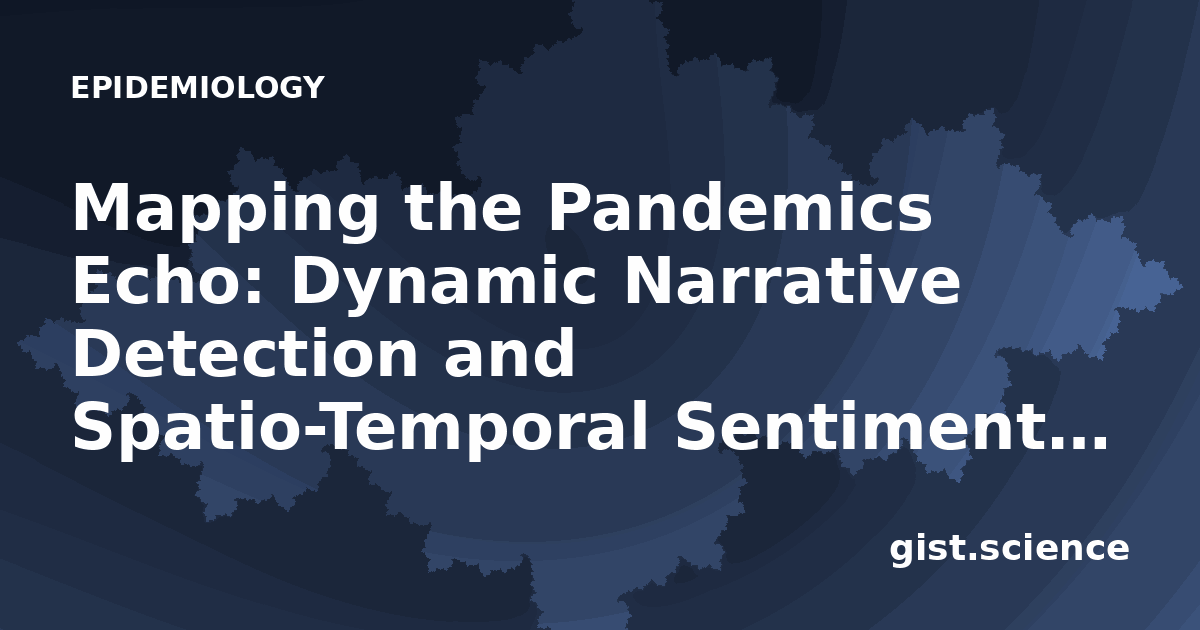 EPIDEMIOLOGY

Mapping the Pandemics Echo: Dynamic Narrative Detection and Spatio-Temporal Sentiment...

gist.science